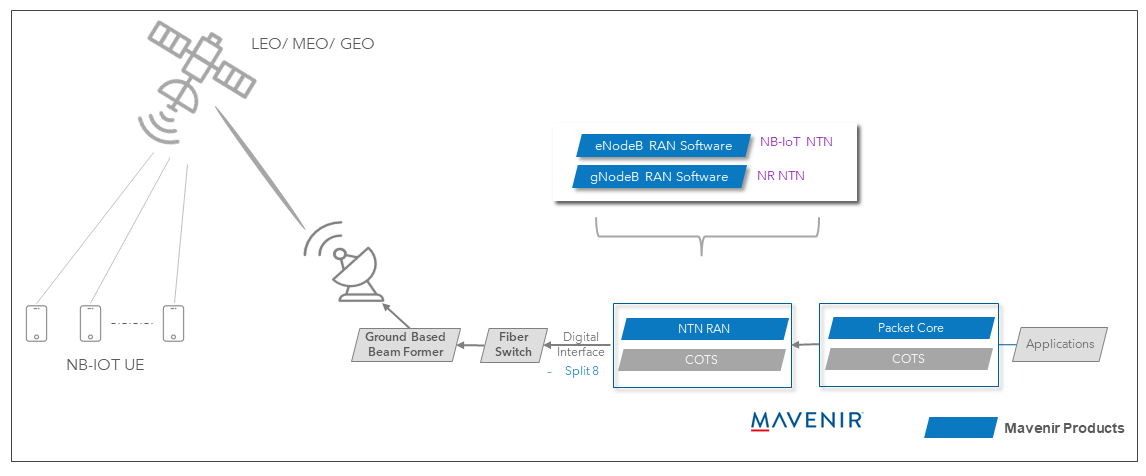 LEO/ MEO/ GEO

eNodeB RAN Software NB-IoT NTN
gNodeB RAN Software NR NTN

NB-IOT UE

Ground Based Beam Former

Fiber Switch

Digital Interface
- Split 8

NTN RAN
COTS

Packet Core
COTS

Applications

MAVENIR

Mavenir Products